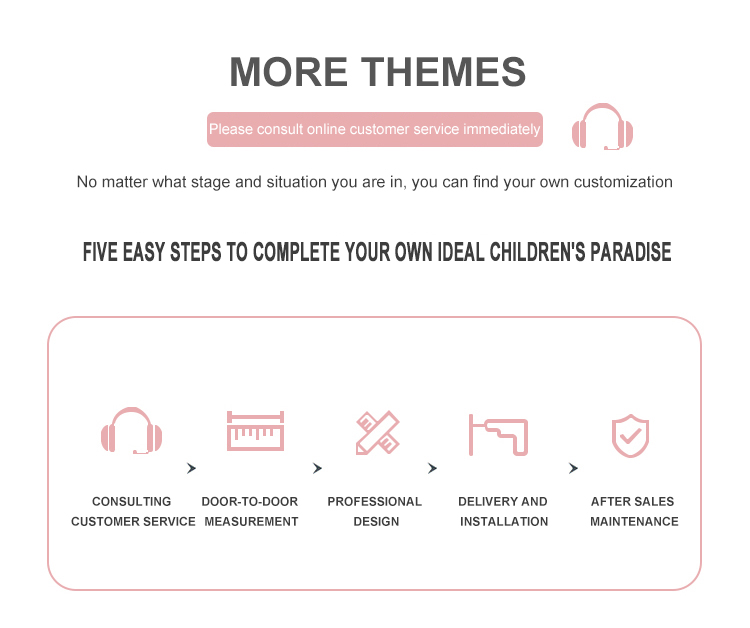 MORE THEMES

Please consult online customer service immediately

No matter what stage and situation you are in, you can find your own customization

FIVE EASY STEPS TO COMPLETE YOUR OWN IDEAL CHILDREN'S PARADISE

CONSULTING CUSTOMER SERVICE

DOOR-TO-DOOR MEASUREMENT

PROFESSIONAL DESIGN

DELIVERY AND INSTALLATION

AFTER SALES MAINTENANCE